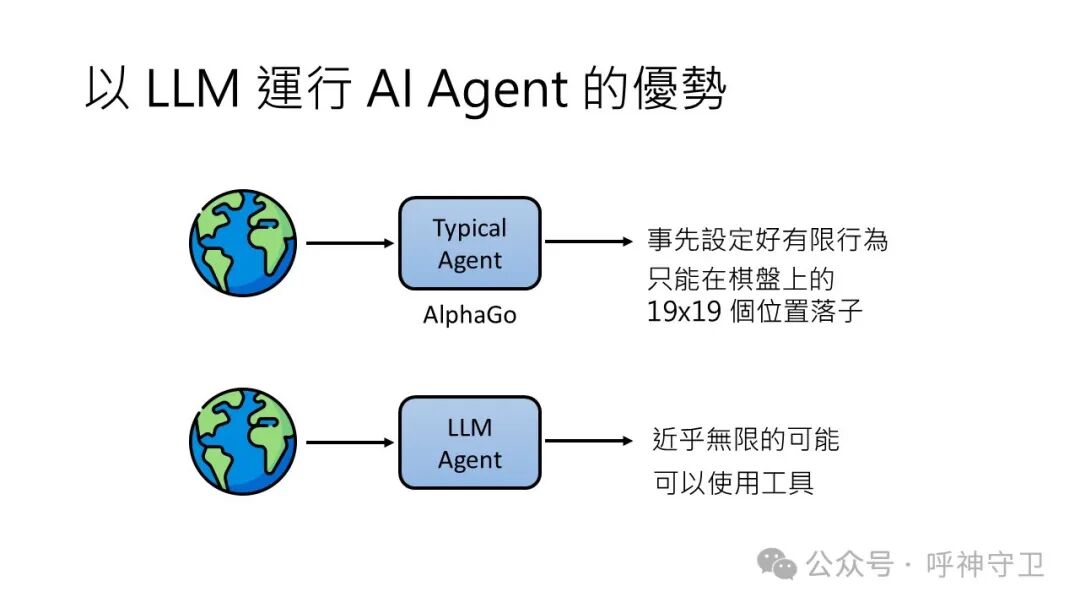 以 LLM 運行 AI Agent 的優勢

Typical Agent

AlphaGo

事先設定好有限行為
只能在棋盤上的
19x19 個位置落子

LLM Agent

近乎無限的可能
可以使用工具

公众号 · 呼神守卫